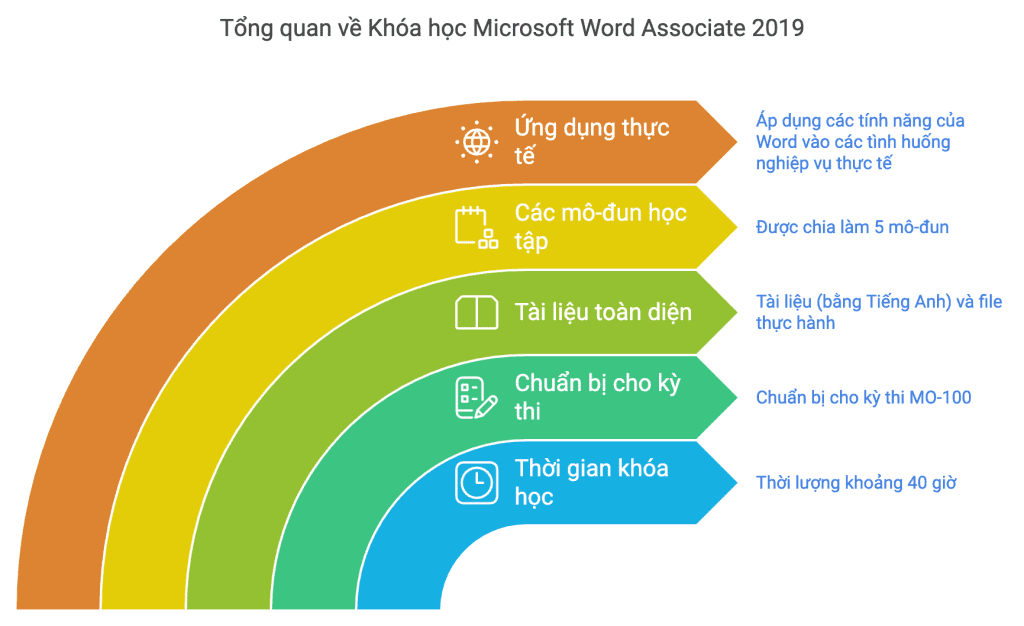 Tổng quan về Khóa học Microsoft Word Associate 2019

Ứng dụng thực tế

Áp dụng các tính năng của Word vào các tình huống nghiệp vụ thực tế

Các mô-đun học tập

Được chia làm 5 mô-đun

Tài liệu toàn diện

Tài liệu (bằng Tiếng Anh) và file thực hành

Chuẩn bị cho kỳ thi

Chuẩn bị cho kỳ thi MO-100

Thời gian khóa học

Thời lượng khoảng 40 giờ